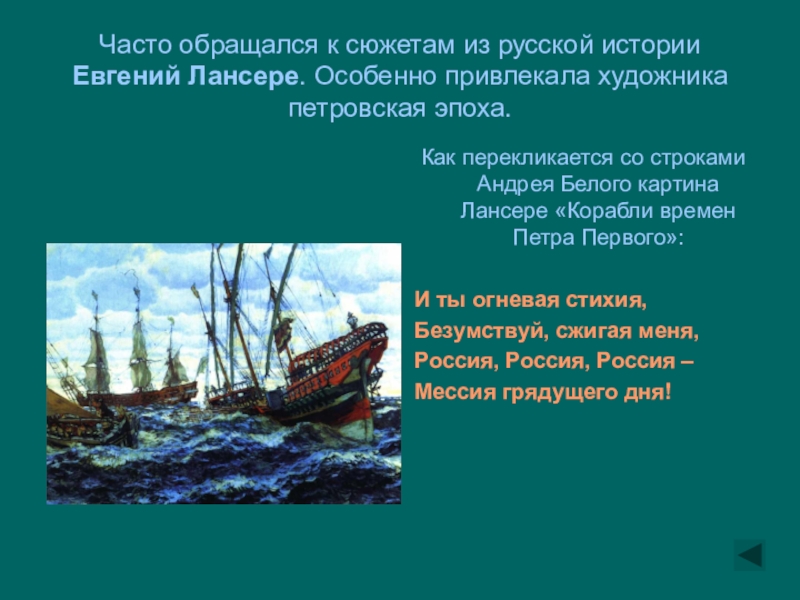 Часто обращался к сюжетам из русской истории Евгений Лансере. Особенно привлекала художника петровская эпоха.

Как перекликается со строками Андрея Белого картина Лансере «Корабли времен Петра Первого»:

И ты огневая стихия,
Безумствуй, сжигая меня,
Россия, Россия, Россия –
Мессия грядущего дня!